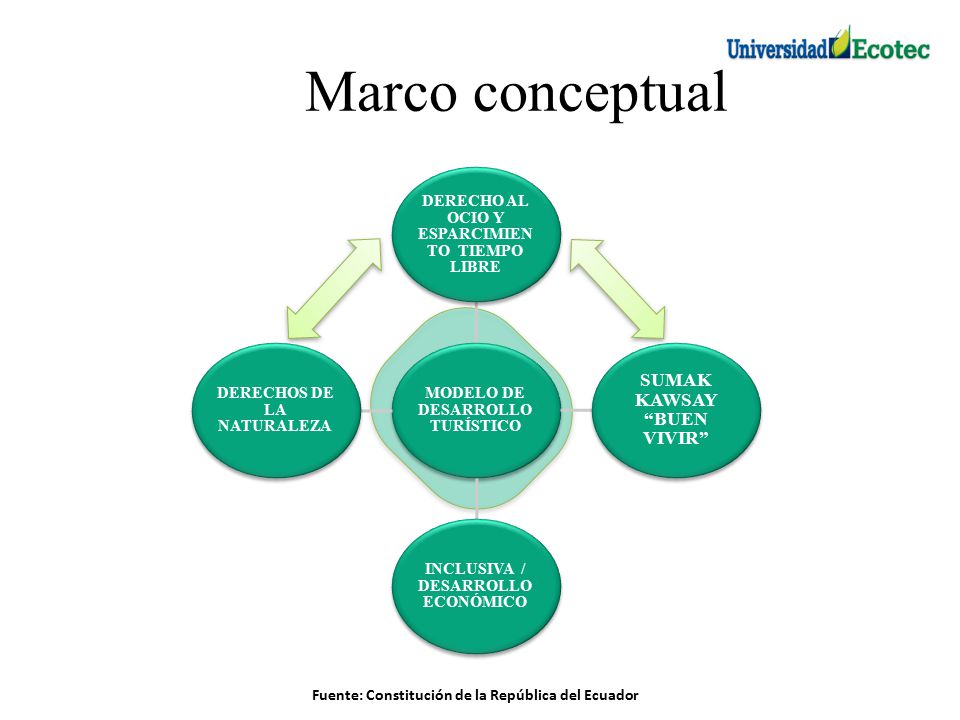 Universidad Ecotec

Marco conceptual

DERECHO AL OCIO Y ESPARCIMIENTO TIEMPO LIBRE

DERECHOS DE LA NATURALEZA

MODELO DE DESARROLLO TURÍSTICO

SUMAK KAWSAY "BUEN VIVIR"

INCLUSIVA / DESARROLLO ECONÓMICO

Fuente: Constitución de la República del Ecuador